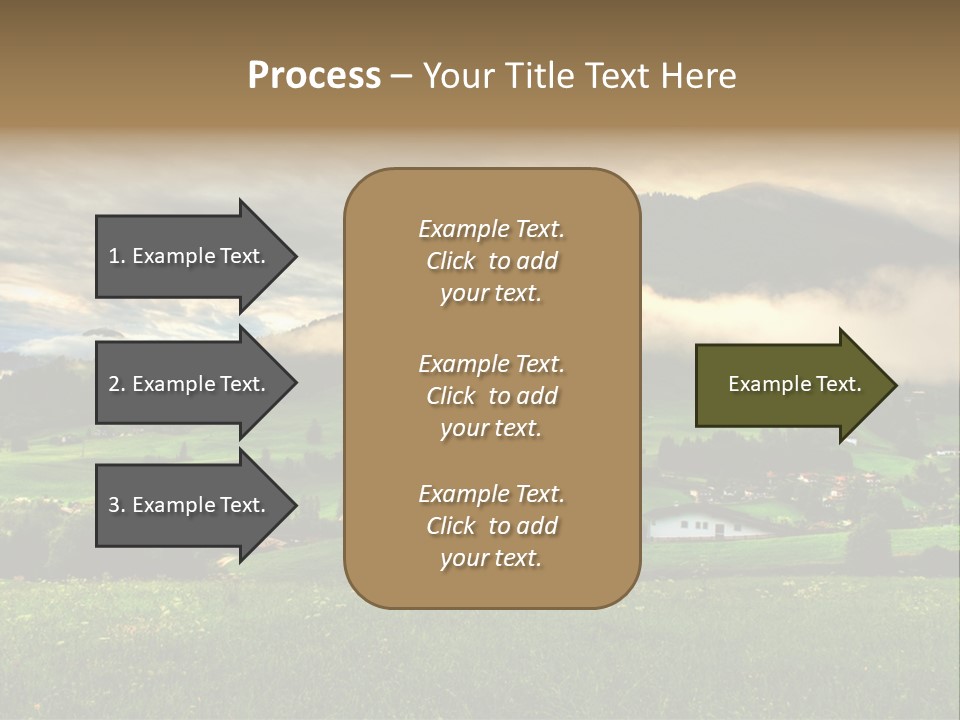 Process – Your Title Text Here

1. Example Text.

2. Example Text.

3. Example Text.

Example Text. Click to add your text.

Example Text. Click to add your text.

Example Text. Click to add your text.

Example Text.